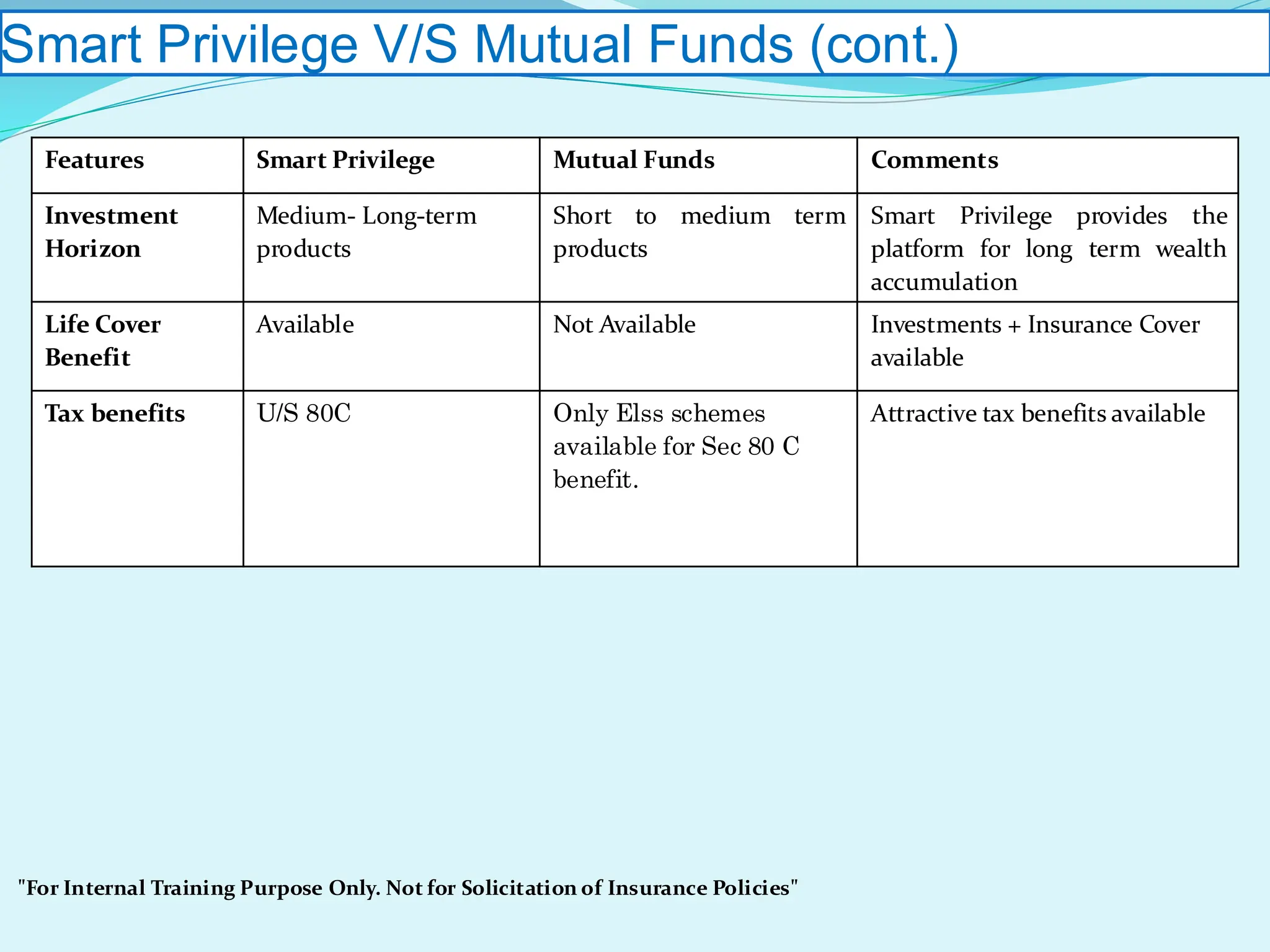 Smart Privilege V/S Mutual Funds (cont.)

| Features | Smart Privilege | Mutual Funds | Comments |
|---|---|---|---|
| Investment Horizon | Medium- Long-term products | Short to medium term products | Smart Privilege provides the platform for long term wealth accumulation |
| Life Cover Benefit | Available | Not Available | Investments + Insurance Cover available |
| Tax benefits | U/S 80C | Only Elss schemes available for Sec 80 C benefit. | Attractive tax benefits available |

"For Internal Training Purpose Only. Not for Solicitation of Insurance Policies"